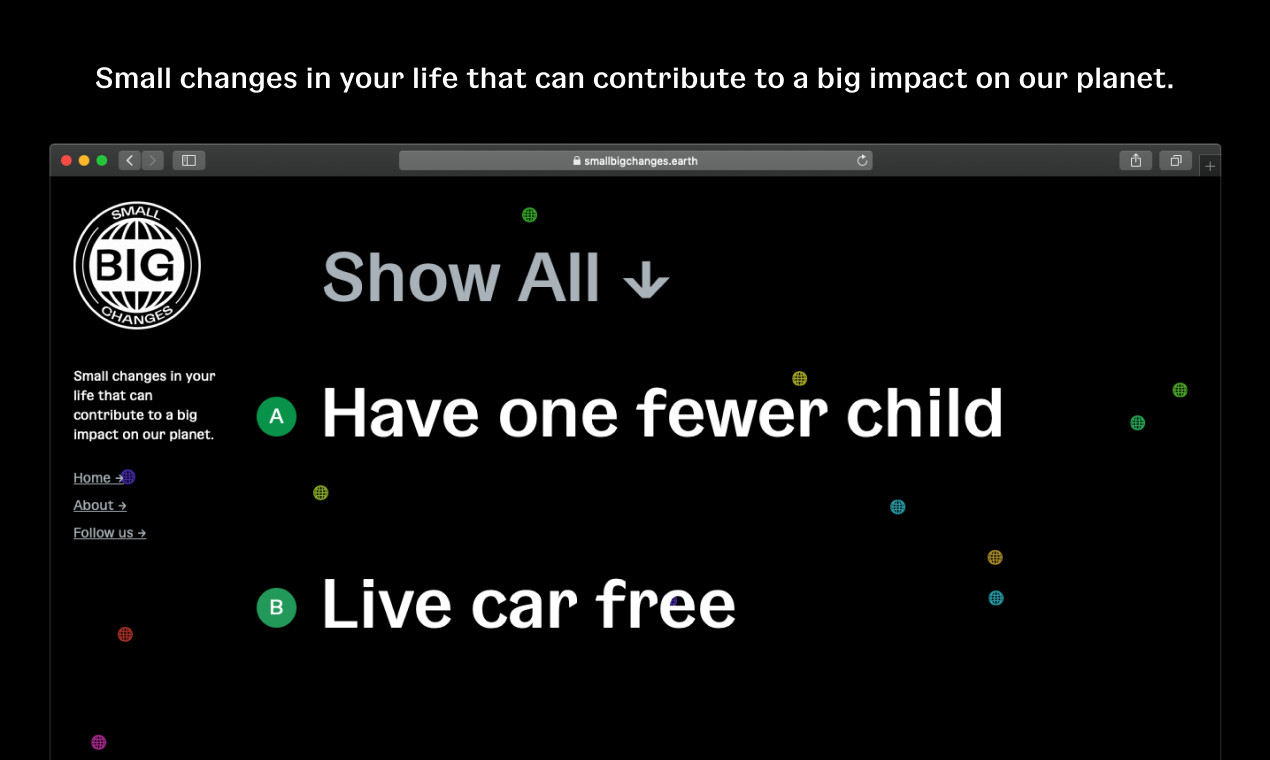 Small changes in your life that can contribute to a big impact on our planet.

smallbigchanges.earth

SMALL
BIG
CHANGES

Small changes in your life that can contribute to a big impact on our planet.

Home →
About →
Follow us →

Show All ↓

A Have one fewer child

B Live car free